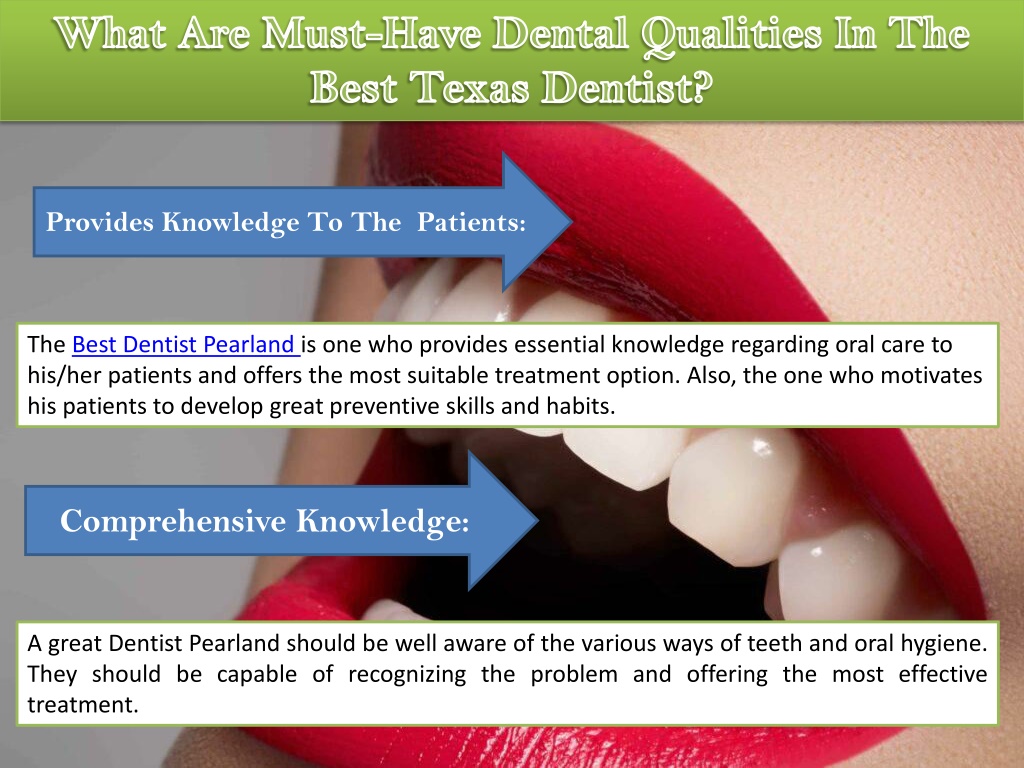 What Are Must-Have Dental Qualities In The Best Texas Dentist?

Provides Knowledge To The Patients:

The Best Dentist Pearland is one who provides essential knowledge regarding oral care to his/her patients and offers the most suitable treatment option. Also, the one who motivates his patients to develop great preventive skills and habits.

Comprehensive Knowledge:

A great Dentist Pearland should be well aware of the various ways of teeth and oral hygiene. They should be capable of recognizing the problem and offering the most effective treatment.